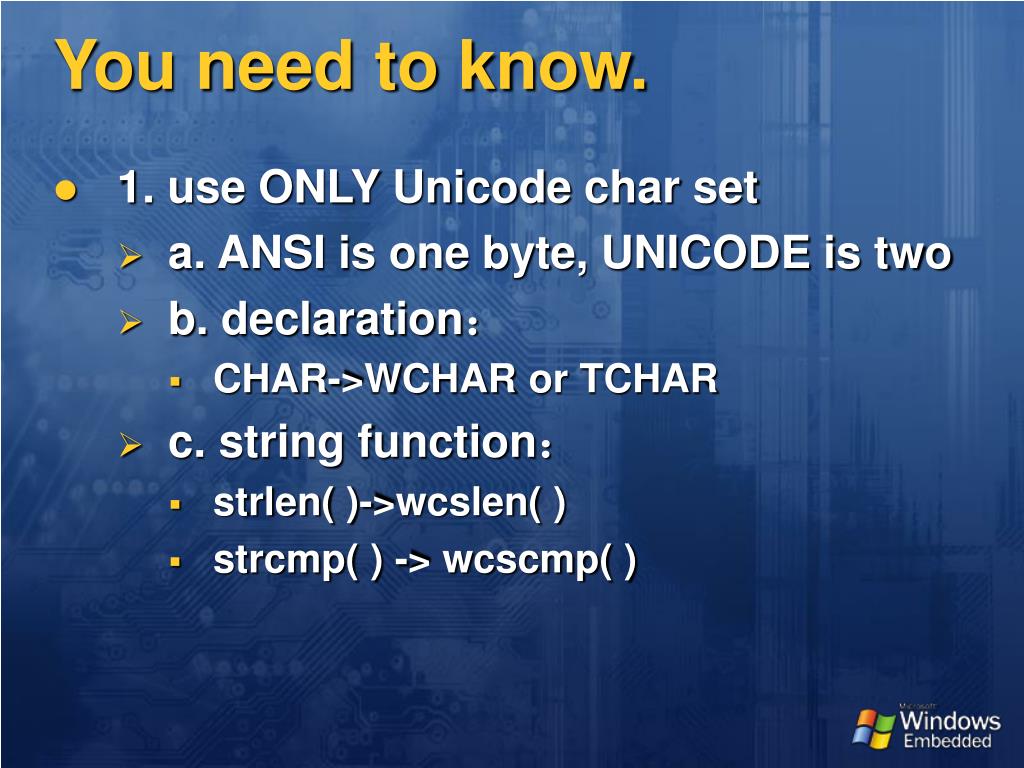 You need to know.

1. use ONLY Unicode char set

a. ANSI is one byte, UNICODE is two

b. declaration：

CHAR->WCHAR or TCHAR

c. string function：

strlen( )->wcslen( )

strcmp( ) -> wcscmp( )

Microsoft Windows Embedded